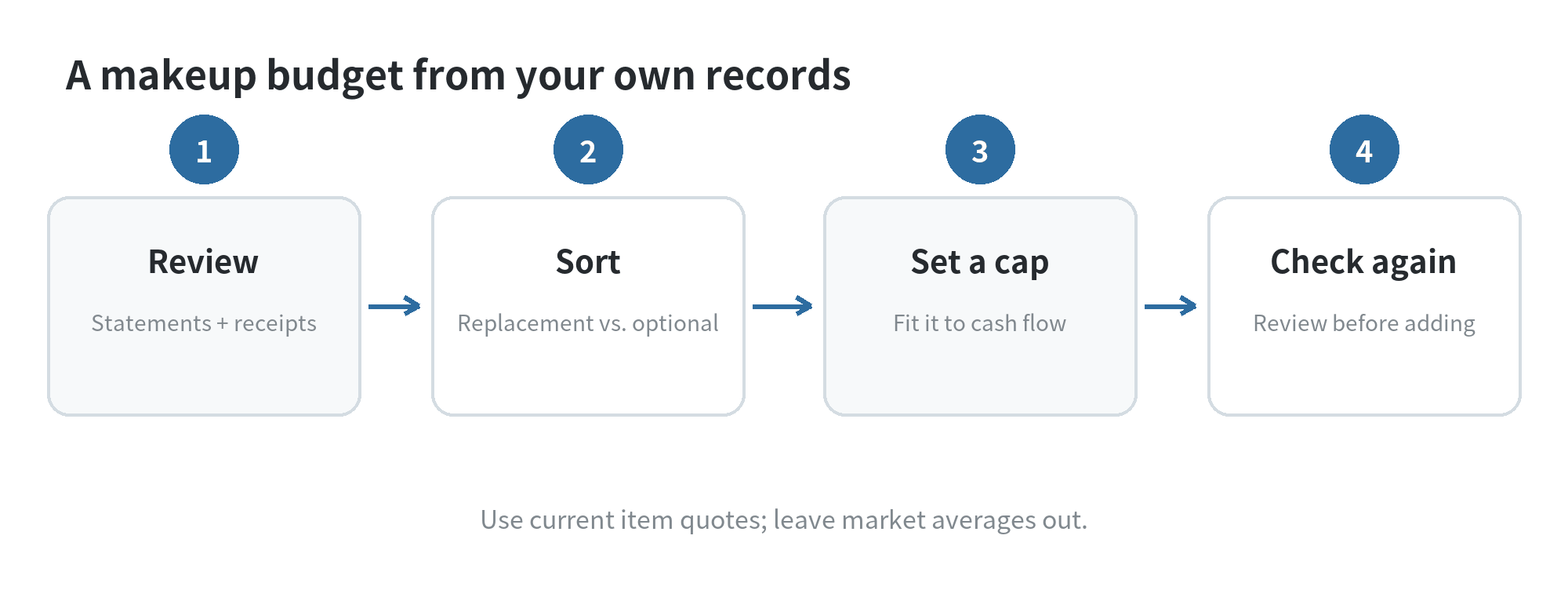 A makeup budget from your own records

1

Review

Statements + receipts

2

Sort

Replacement vs. optional

3

Set a cap

Fit it to cash flow

4

Check again

Review before adding

Use current item quotes; leave market averages out.